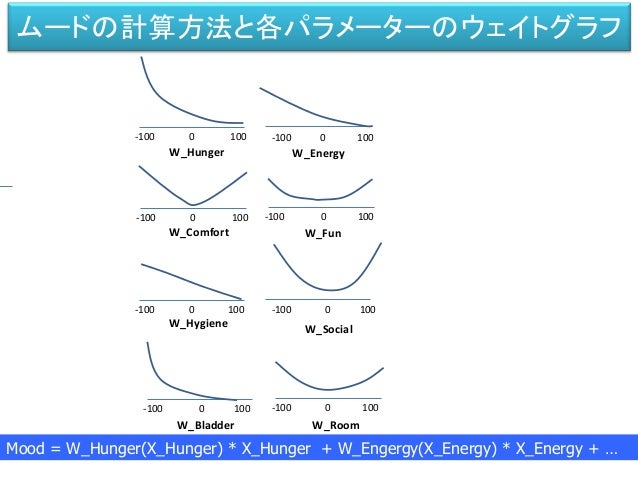 ムードの計算方法と各パラメーターのウェイトグラフ

-100 0 100
W_Hunger

-100 0 100
W_Energy

-100 0 100
W_Comfort

-100 0 100
W_Fun

-100 0 100
W_Hygiene

-100 0 100
W_Social

-100 0 100
W_Bladder

-100 0 100
W_Room

Mood = W_Hunger(X_Hunger) * X_Hunger + W_Engergy(X_Energy) * X_Energy + …